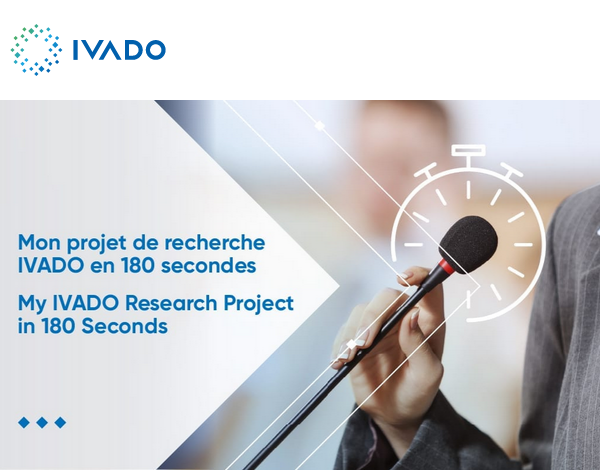 IVADO

Mon projet de recherche IVADO en 180 secondes

My IVADO Research Project in 180 Seconds